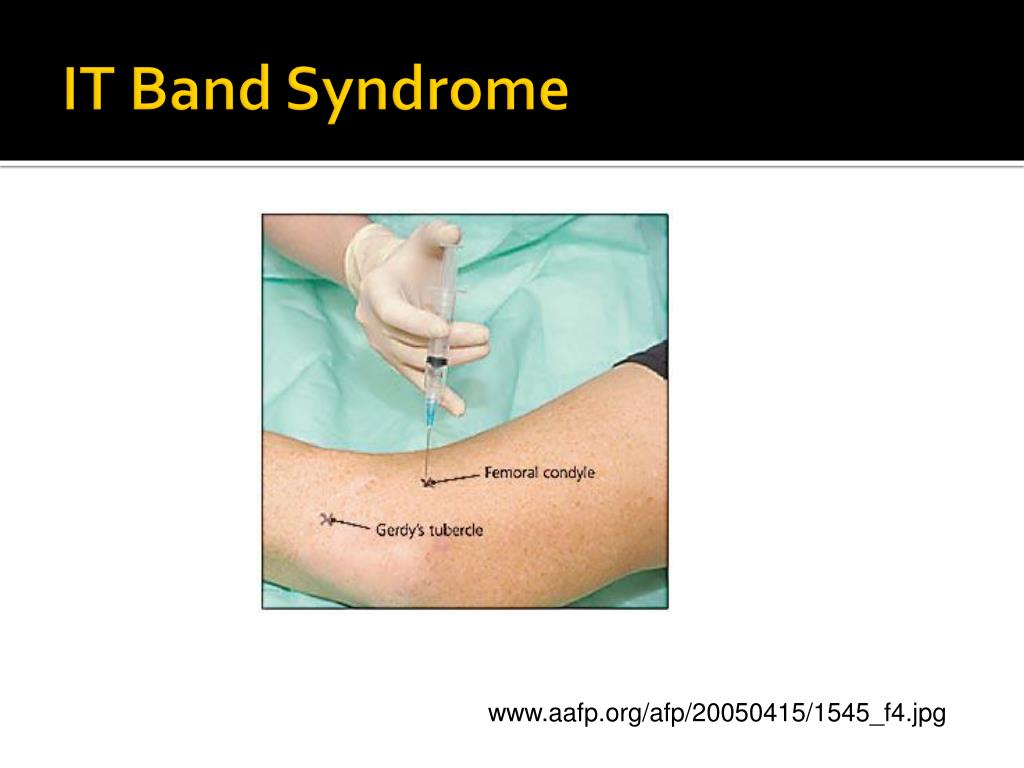 IT Band Syndrome

Femoral condyle

Gerdy's tubercle

www.aafp.org/afp/20050415/1545_f4.jpg